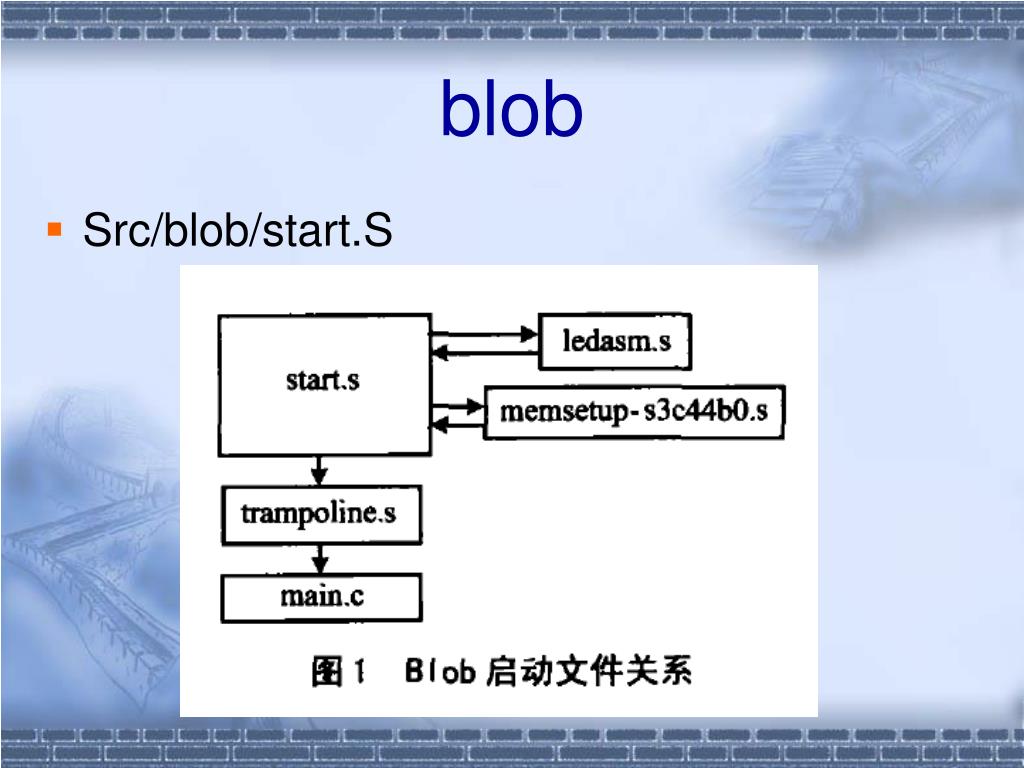 blob

Src/blob/start.S

start.s

ledasm.s

memsetup-s3c44b0.s

trampoline.s

main.c

图 1 Blob 启动文件关系